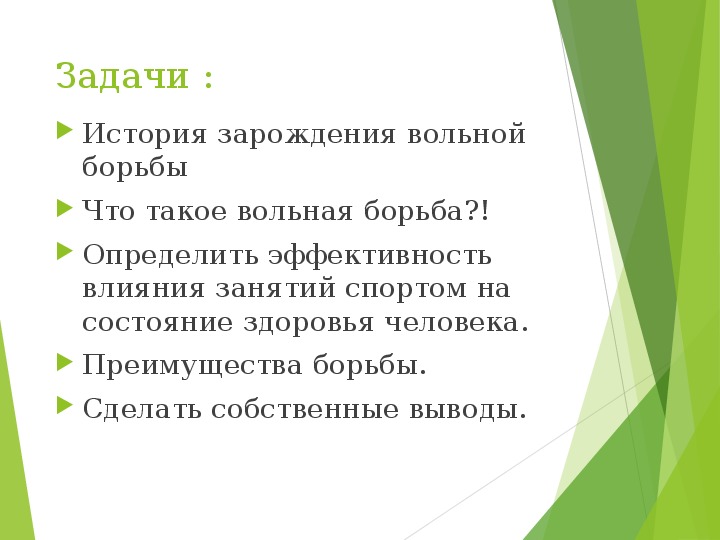 Задачи :

История зарождения вольной борьбы

Что такое вольная борьба?!

Определить эффективность влияния занятий спортом на состояние здоровья человека.

Преимущества борьбы.

Сделать собственные выводы.